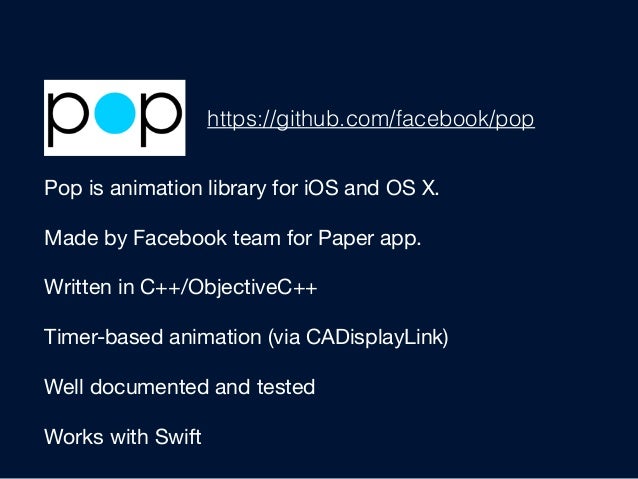 pop

https://github.com/facebook/pop

Pop is animation library for iOS and OS X.

Made by Facebook team for Paper app.

Written in C++/ObjectiveC++

Timer-based animation (via CADisplayLink)

Well documented and tested

Works with Swift